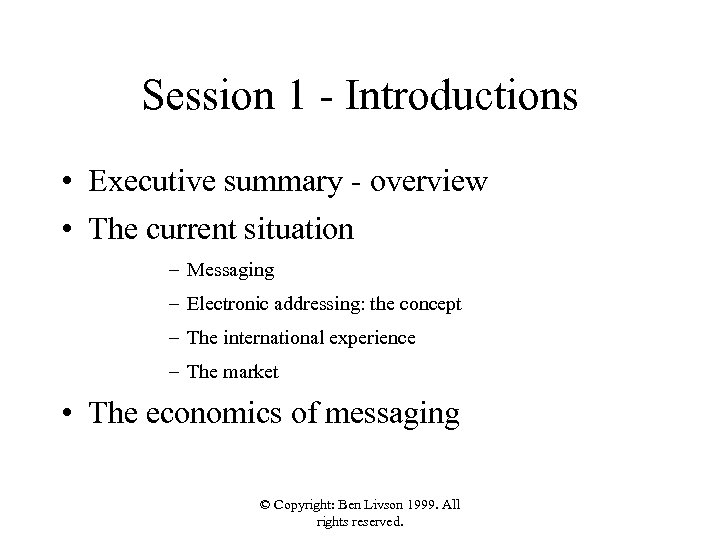 Session 1 - Introductions

• Executive summary - overview
• The current situation
– Messaging
– Electronic addressing: the concept
– The international experience
– The market
• The economics of messaging

© Copyright: Ben Livson 1999. All rights reserved.